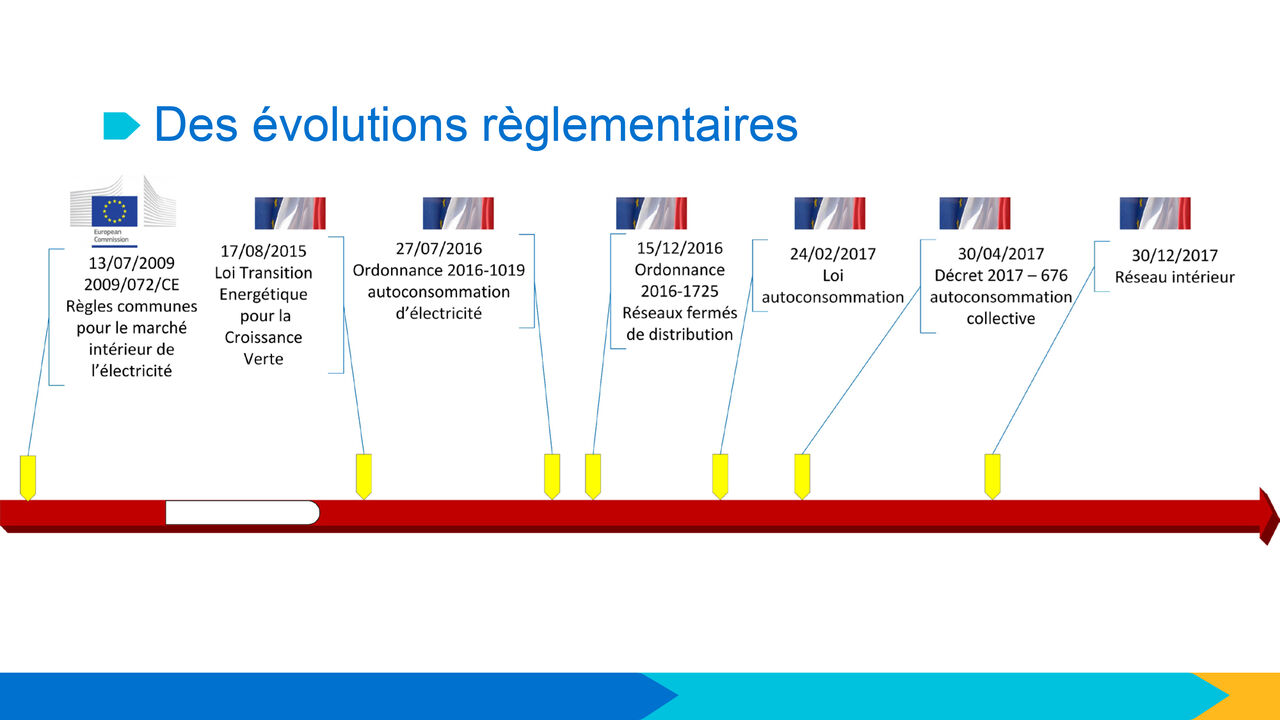 Des évolutions règlementaires

European Commission

13/07/2009
2009/072/CE
Règles communes pour le marché intérieur de l'électricité

17/08/2015
Loi Transition Energétique pour la Croissance Verte

27/07/2016
Ordonnance 2016-1019 autoconsommation d'électricité

15/12/2016
Ordonnance 2016-1725
Réseaux fermés de distribution

24/02/2017
Loi autoconsommation

30/04/2017
Décret 2017 – 676 autoconsommation collective

30/12/2017
Réseau intérieur